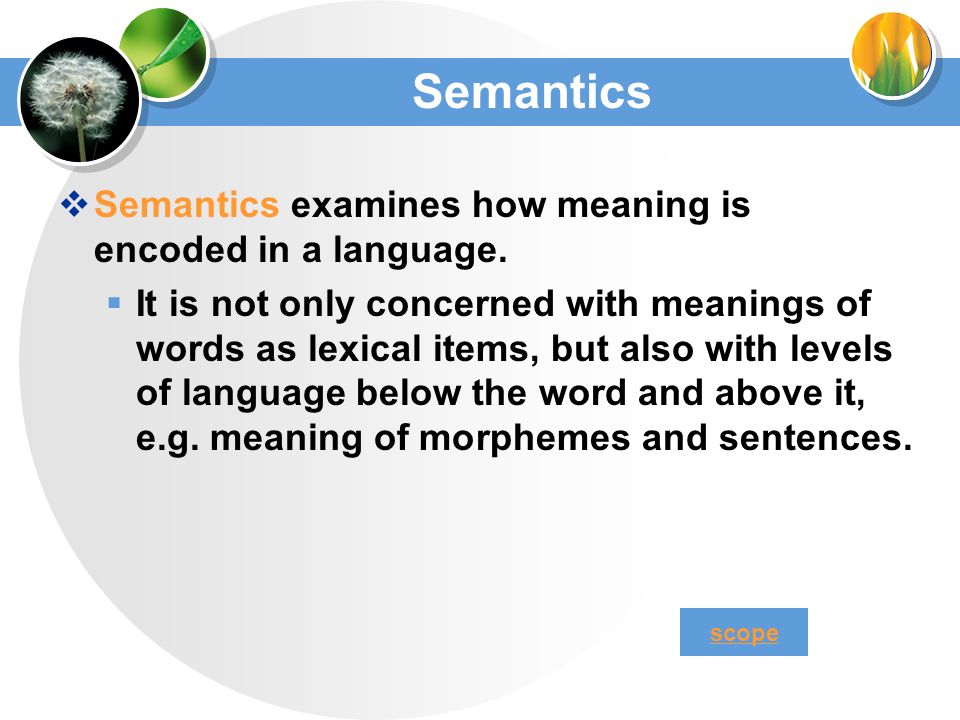 Semantics

❖ Semantics examines how meaning is encoded in a language.

▪ It is not only concerned with meanings of words as lexical items, but also with levels of language below the word and above it, e.g. meaning of morphemes and sentences.

scope